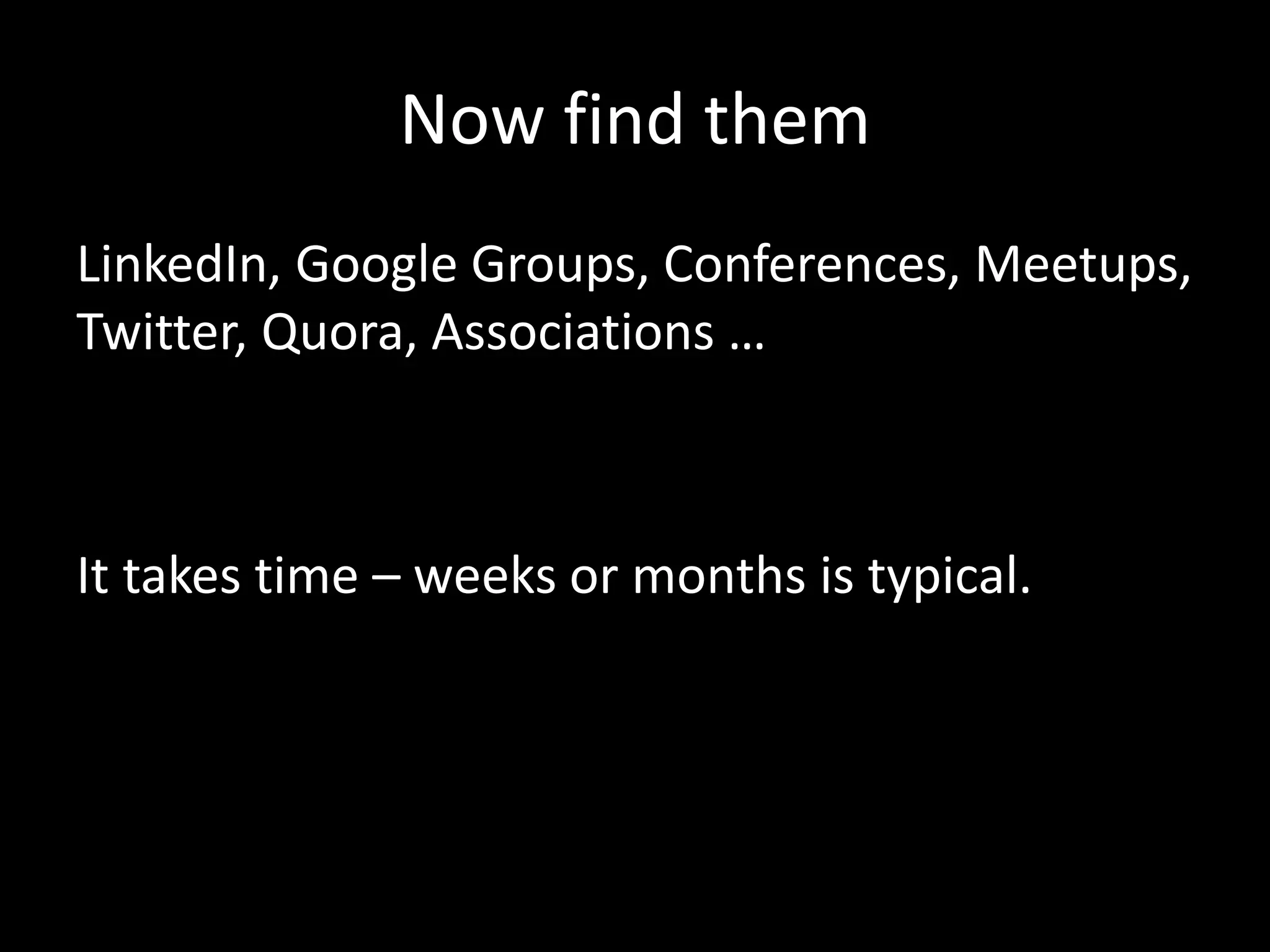 Now find them

LinkedIn, Google Groups, Conferences, Meetups, Twitter, Quora, Associations …

It takes time – weeks or months is typical.